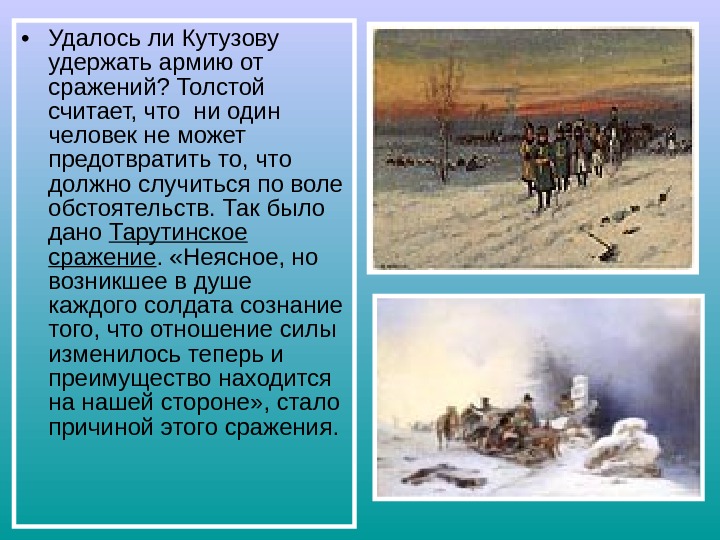 • Удалось ли Кутузову удержать армию от сражений? Толстой считает, что ни один человек не может предотвратить то, что должно случиться по воле обстоятельств. Так было дано Тарутинское сражение. «Неясное, но возникшее в душе каждого солдата сознание того, что отношение силы изменилось теперь и преимущество находится на нашей стороне», стало причиной этого сражения.